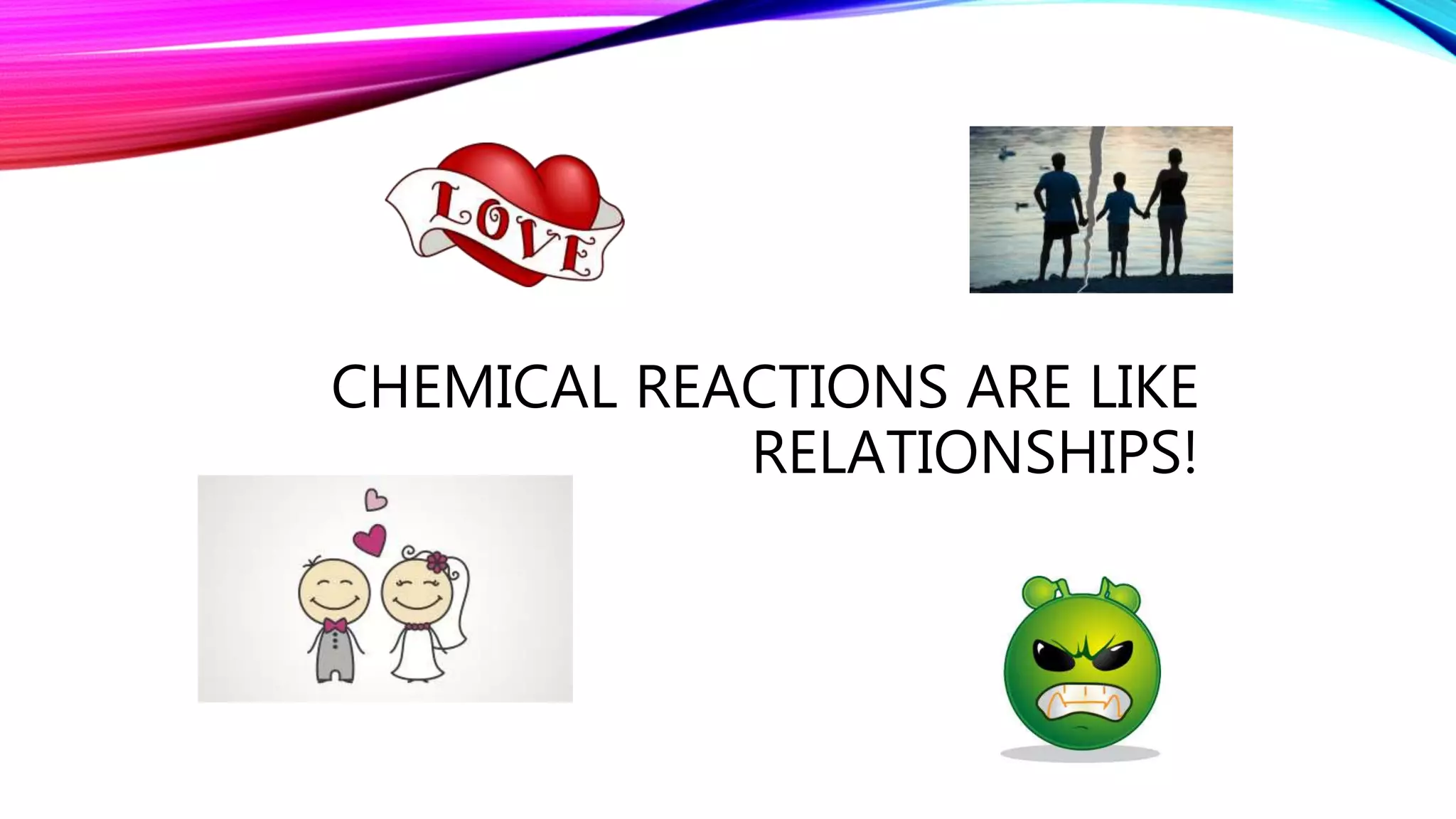 LOVE

CHEMICAL REACTIONS ARE LIKE RELATIONSHIPS!